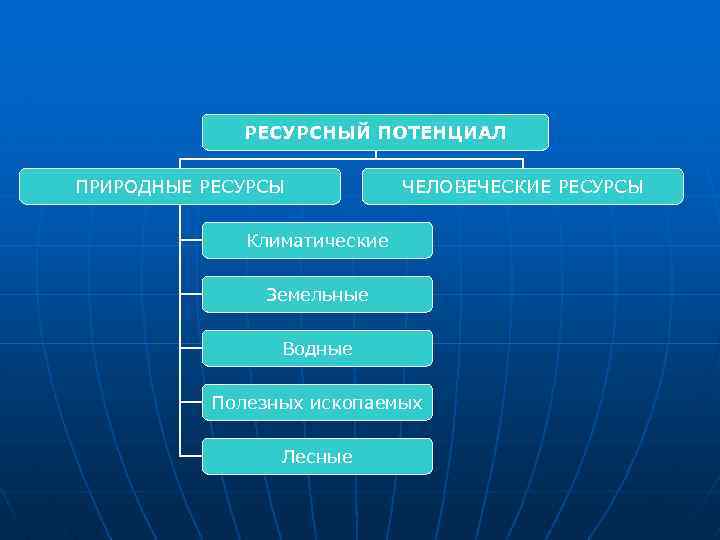 РЕСУРСНЫЙ ПОТЕНЦИАЛ

ПРИРОДНЫЕ РЕСУРСЫ

ЧЕЛОВЕЧЕСКИЕ РЕСУРСЫ

Климатические

Земельные

Водные

Полезных ископаемых

Лесные